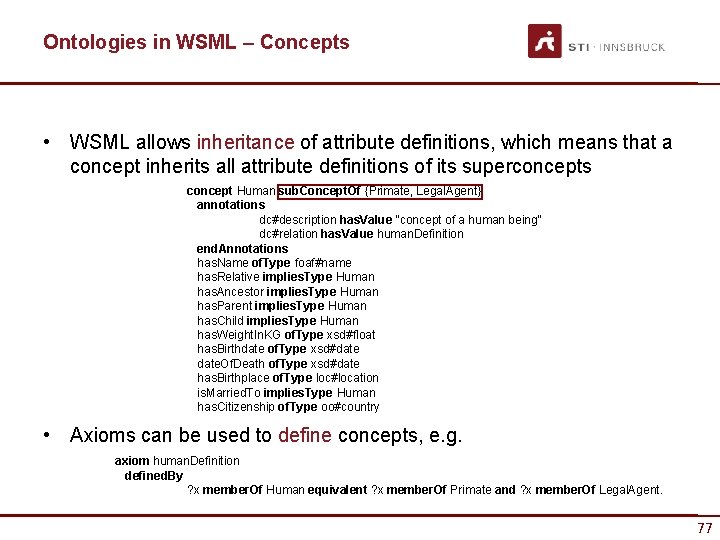 Ontologies in WSML – Concepts

STI · INNSBRUCK

• WSML allows inheritance of attribute definitions, which means that a concept inherits all attribute definitions of its superconcepts

concept Human subConceptOf {Primate, LegalAgent}
annotations
dc#description hasValue "concept of a human being"
dc#relation hasValue humanDefinition
endAnnotations
hasName ofType foaf#name
hasRelative impliesType Human
hasAncestor impliesType Human
hasParent impliesType Human
hasChild impliesType Human
hasWeightInKG ofType xsd#float
hasBirthdate ofType xsd#date
dateOfDeath ofType xsd#date
hasBirthplace ofType loc#location
isMarriedTo impliesType Human
hasCitizenship ofType oo#country

• Axioms can be used to define concepts, e.g.

axiom humanDefinition
definedBy
?x memberOf Human equivalent ?x memberOf Primate and ?x memberOf LegalAgent.

77